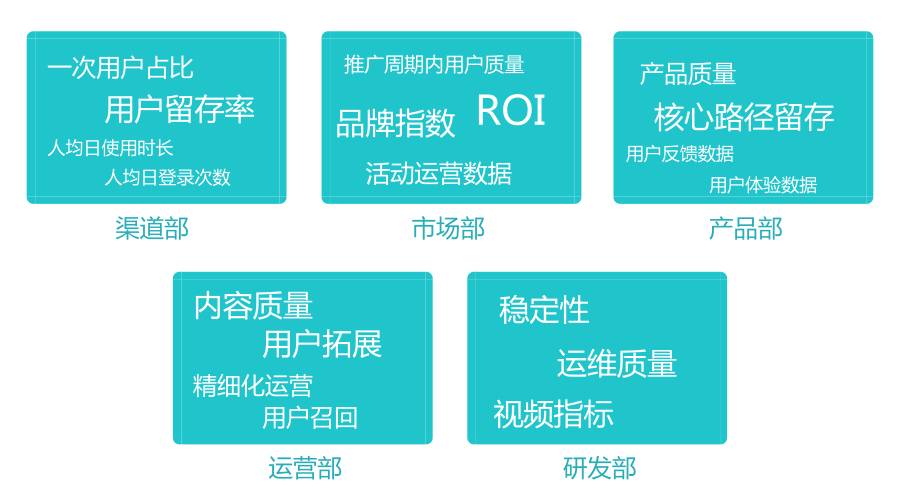 一次用户占比
用户留存率
人均日使用时长
人均日登录次数
渠道部

推广周期内用户质量
品牌指数 ROI
活动运营数据
市场部

产品质量
核心路径留存
用户反馈数据
用户体验数据
产品部

内容质量
用户拓展
精细化运营
用户召回
运营部

稳定性
运维质量
视频指标
研发部